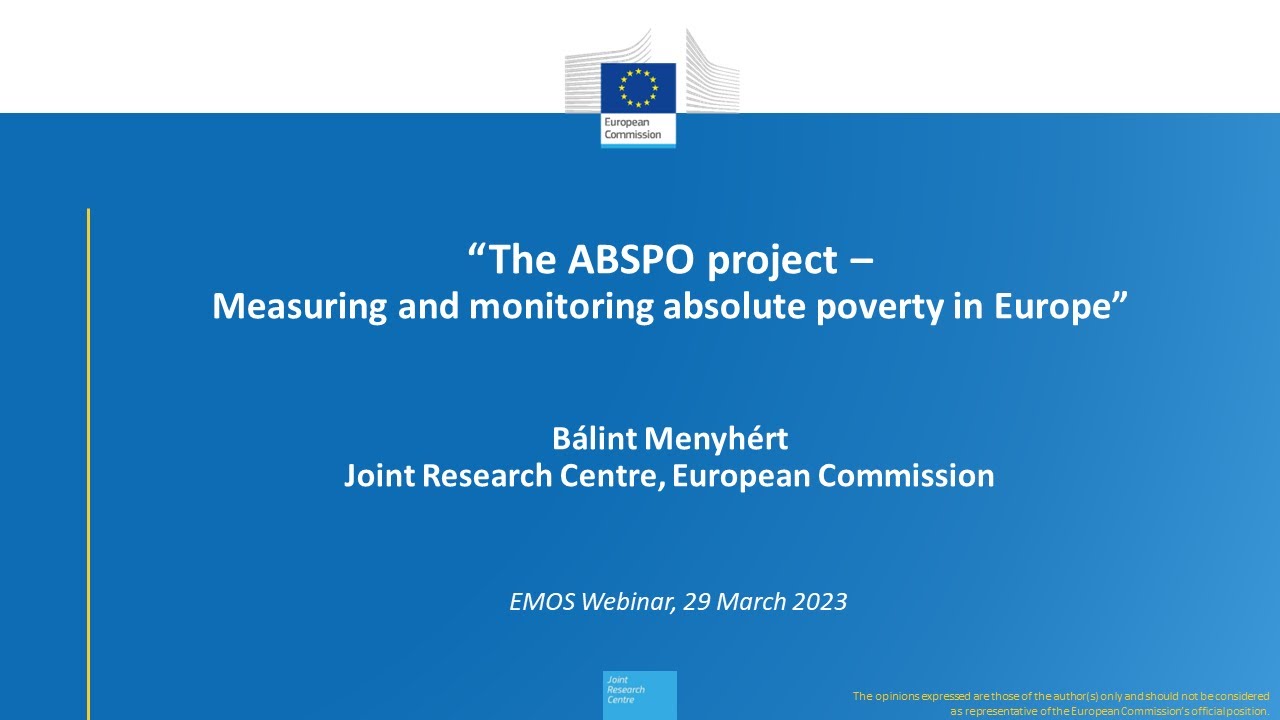 European Commission

“The ABSPO project –
Measuring and monitoring absolute poverty in Europe”

Bálint Menyhért
Joint Research Centre, European Commission

EMOS Webinar, 29 March 2023

Joint Research Centre

The opinions expressed are those of the author(s) only and should not be considered as representative of the European Commission's official position.